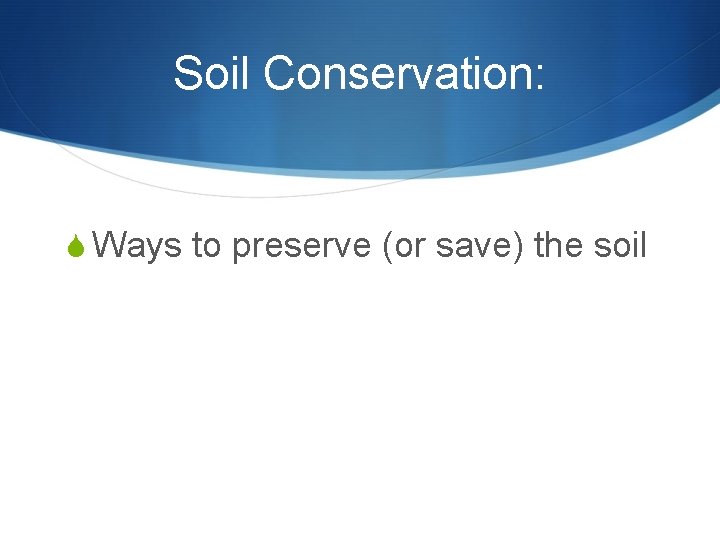 Soil Conservation:

Ways to preserve (or save) the soil